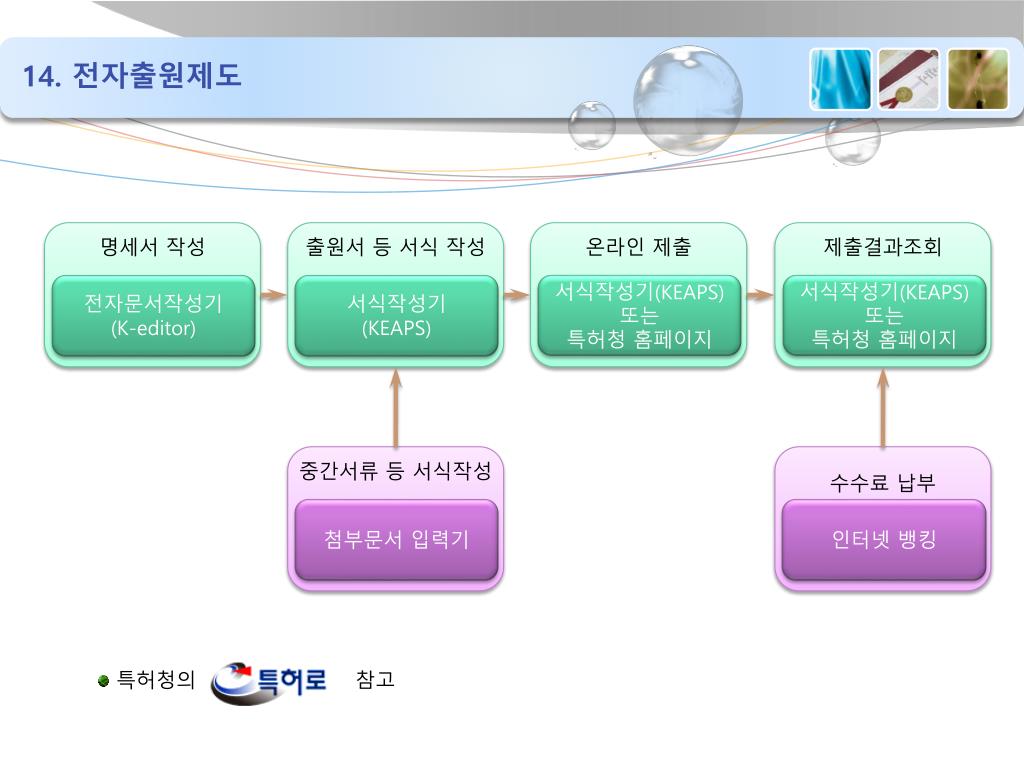 14. 전자출원제도

명세서 작성

전자문서작성기
(K-editor)

출원서 등 서식 작성

서식작성기
(KEAPS)

온라인 제출

서식작성기(KEAPS)
또는
특허청 홈페이지

제출결과조회

서식작성기(KEAPS)
또는
특허청 홈페이지

중간서류 등 서식작성

첨부문서 입력기

수수료 납부

인터넷 뱅킹

특허청의 특허로 참고